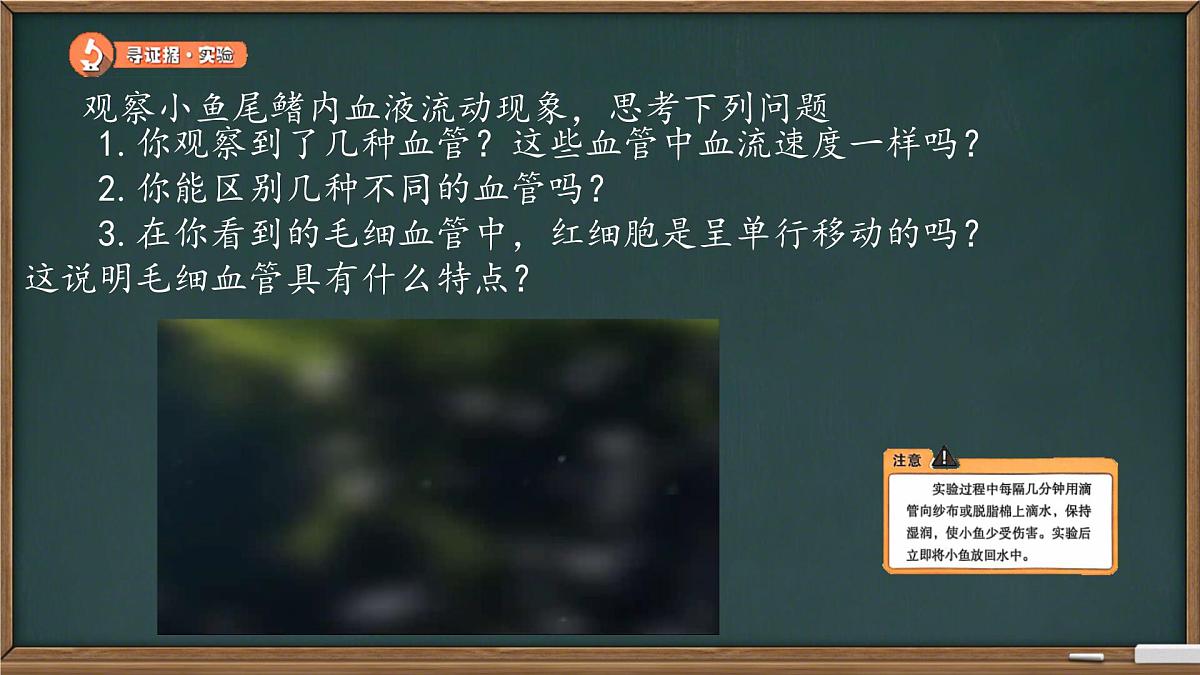 寻证据·实验

观察小鱼尾鳍内血液流动现象，思考下列问题

1.你观察到了几种血管？这些血管中血流速度一样吗？

2.你能区别几种不同的血管吗？

3.在你看到的毛细血管中，红细胞是呈单行移动的吗？这说明毛细血管具有什么特点？

注意

实验过程中每隔几分钟用滴管向纱布或脱脂棉上滴水，保持湿润，使小鱼少受伤害。实验后立即将小鱼放回水中。